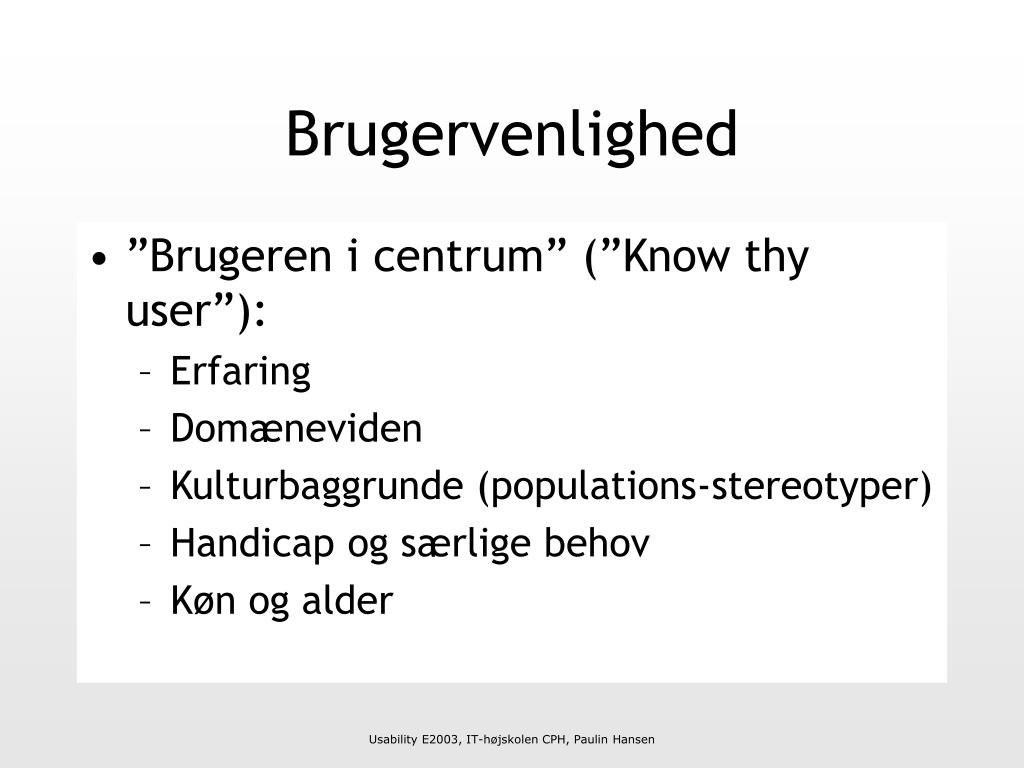 Brugervenlighed

• ”Brugeren i centrum” (”Know thy user”):
– Erfaring
– Domæneviden
– Kulturbaggrunde (populations-stereotyper)
– Handicap og særlige behov
– Køn og alder

Usability E2003, IT-højskolen CPH, Paulin Hansen